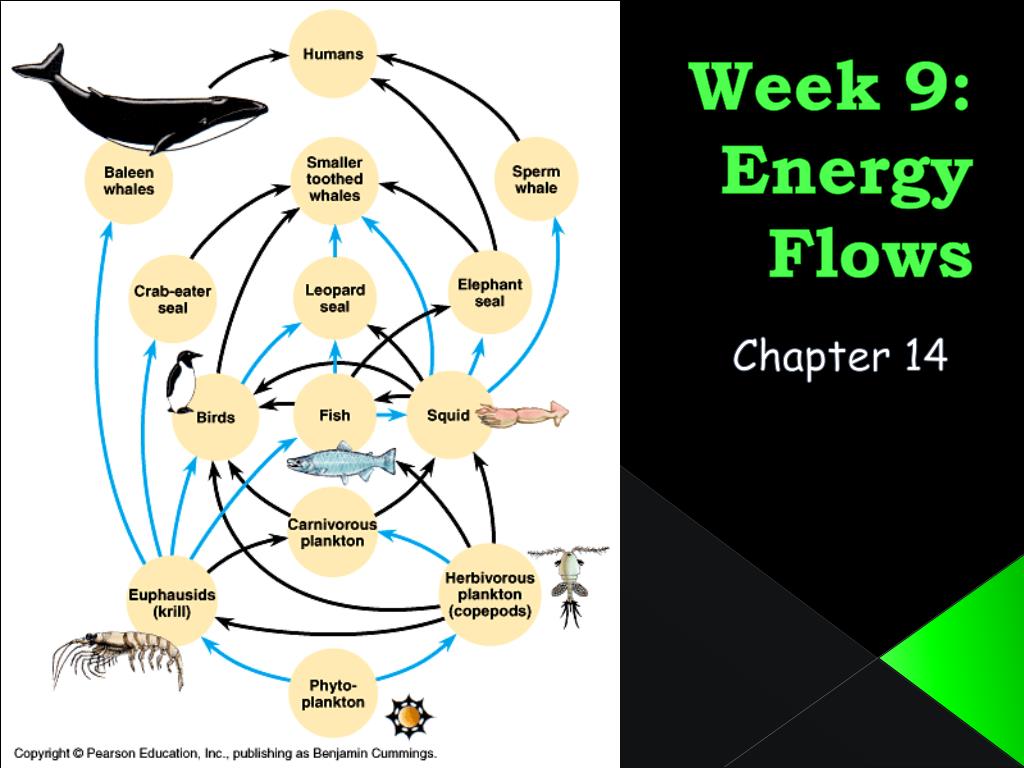 Humans

Baleen whales

Smaller toothed whales

Sperm whale

Crab-eater seal

Leopard seal

Elephant seal

Birds

Fish

Squid

Carnivorous plankton

Euphausids (krill)

Herbivorous plankton (copepods)

Phyto-plankton

Copyright © Pearson Education, Inc., publishing as Benjamin Cummings.

Week 9: Energy Flows

Chapter 14